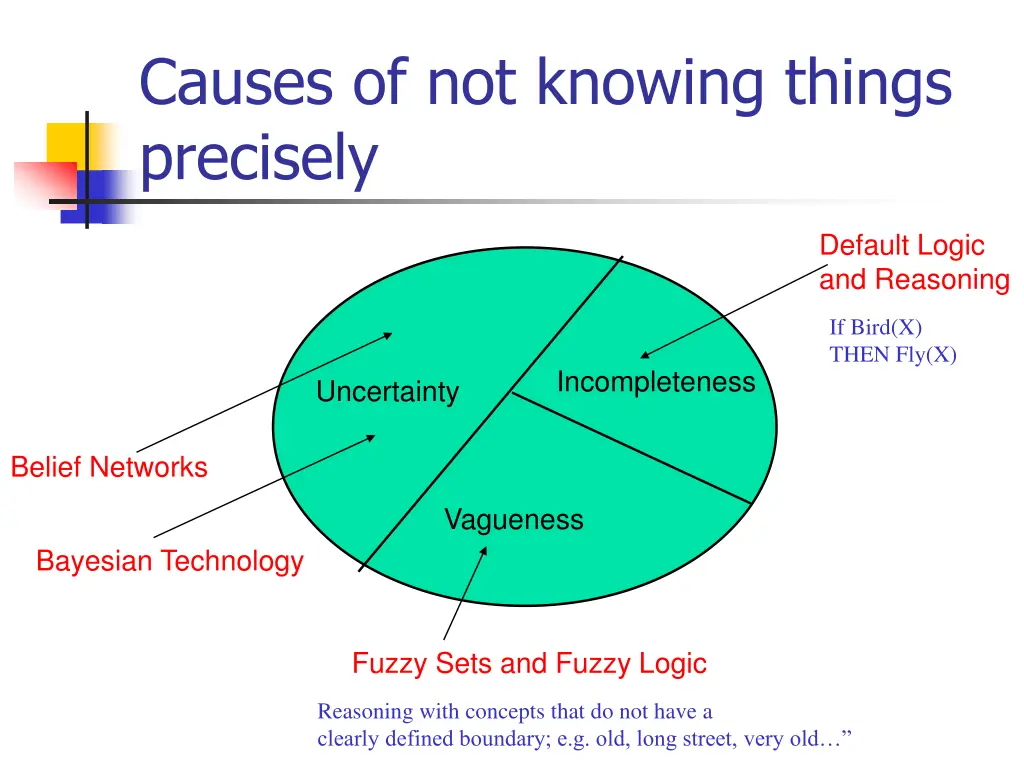 Causes of not knowing things precisely

Default Logic and Reasoning

If Bird(X) THEN Fly(X)

Uncertainty

Incompleteness

Vagueness

Belief Networks

Bayesian Technology

Fuzzy Sets and Fuzzy Logic

Reasoning with concepts that do not have a clearly defined boundary; e.g. old, long street, very old…”